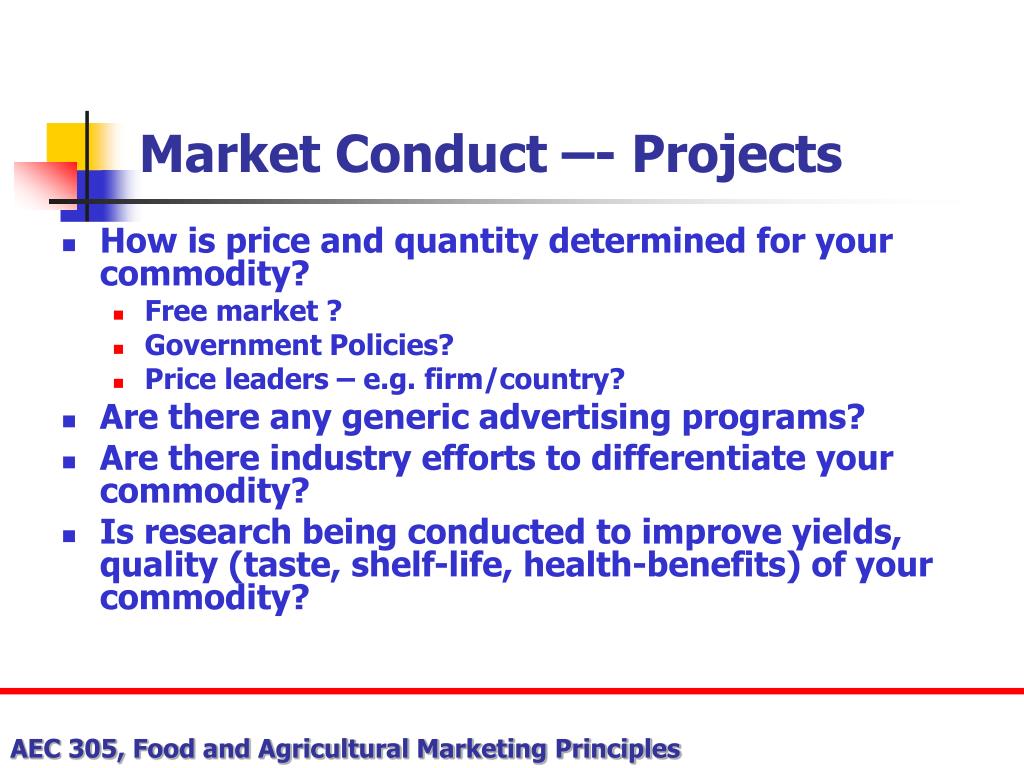 Market Conduct –- Projects

- How is price and quantity determined for your commodity?
  - Free market ?
  - Government Policies?
  - Price leaders – e.g. firm/country?
- Are there any generic advertising programs?
- Are there industry efforts to differentiate your commodity?
- Is research being conducted to improve yields, quality (taste, shelf-life, health-benefits) of your commodity?

AEC 305, Food and Agricultural Marketing Principles